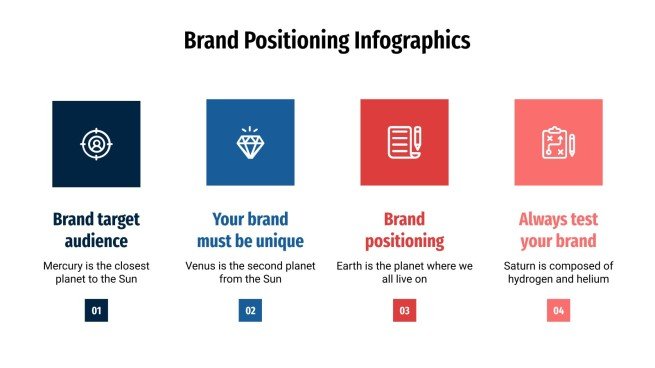 Brand Positioning Infographics

Brand target audience

Mercury is the closest planet to the Sun

01

Your brand must be unique

Venus is the second planet from the Sun

02

Brand positioning

Earth is the planet where we all live on

03

Always test your brand

Saturn is composed of hydrogen and helium

04